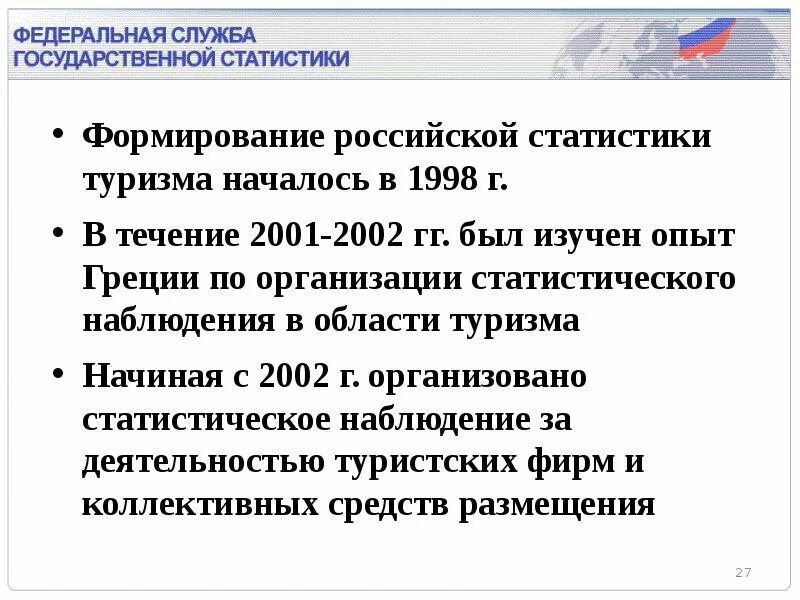 ФЕДЕРАЛЬНАЯ СЛУЖБА ГОСУДАРСТВЕННОЙ СТАТИСТИКИ

• Формирование российской статистики туризма началось в 1998 г.

• В течение 2001-2002 гг. был изучен опыт Греции по организации статистического наблюдения в области туризма

• Начиная с 2002 г. организовано статистическое наблюдение за деятельностью туристских фирм и коллективных средств размещения

27